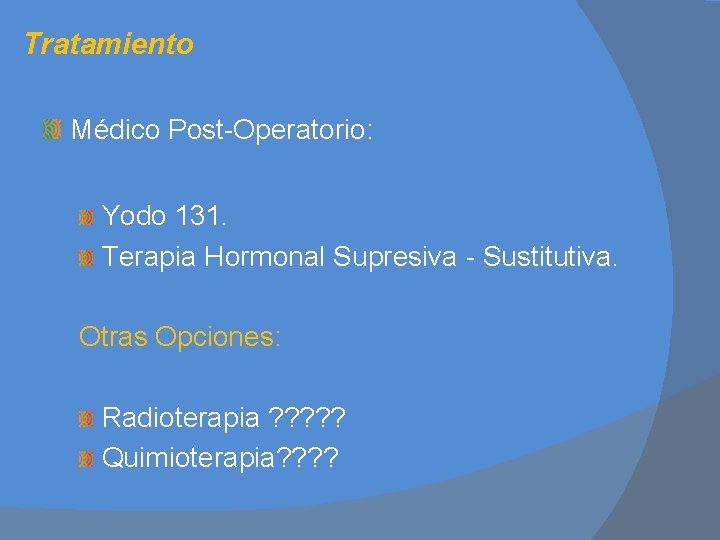 Tratamiento

Médico Post-Operatorio:

Yodo 131.
Terapia Hormonal Supresiva - Sustitutiva.

Otras Opciones:

Radioterapia ?????
Quimioterapia????